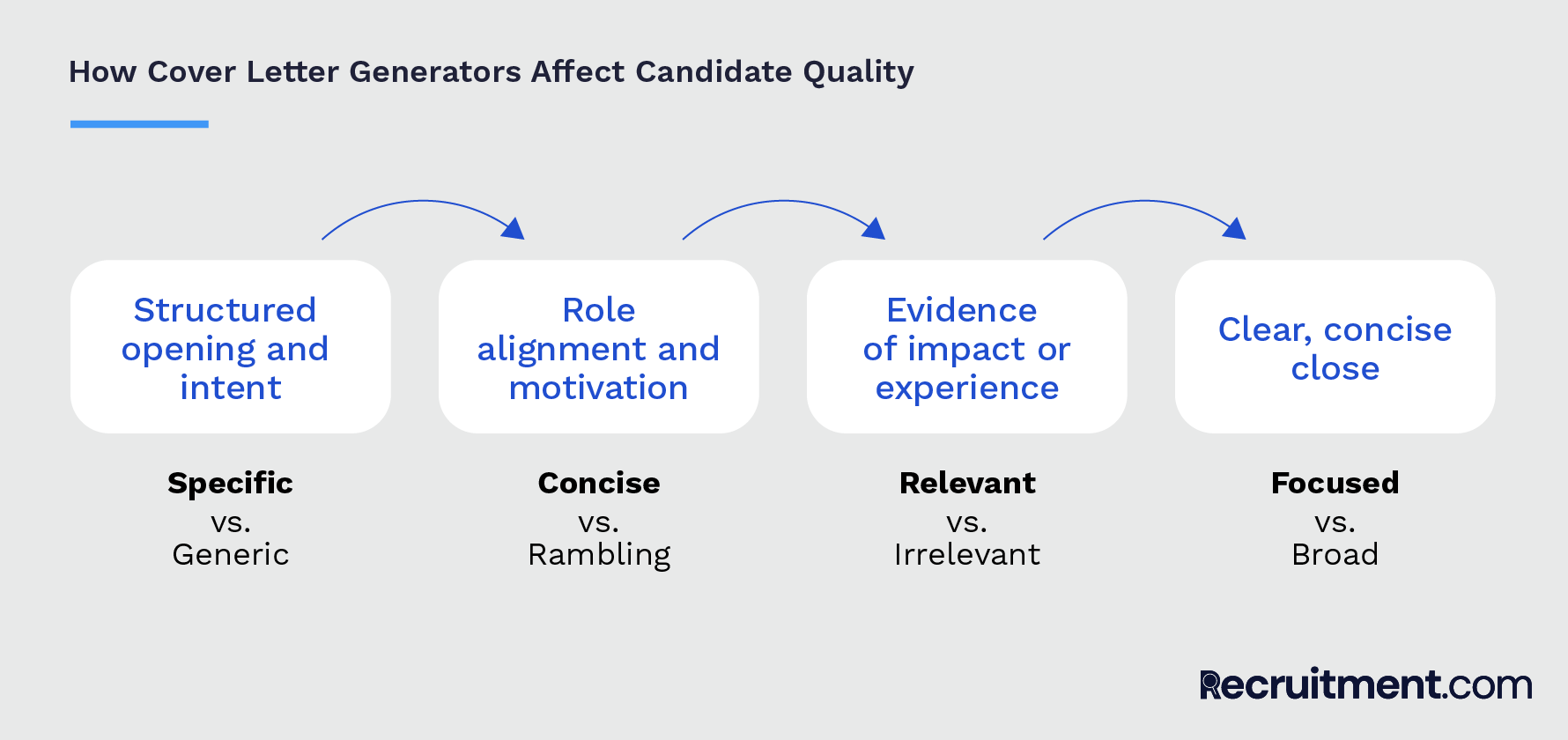 How Cover Letter Generators Affect Candidate Quality

Structured opening and intent

Specific
vs.
Generic

Role alignment and motivation

Concise
vs.
Rambling

Evidence of impact or experience

Relevant
vs.
Irrelevant

Clear, concise close

Focused
vs.
Broad

Recruitment.com